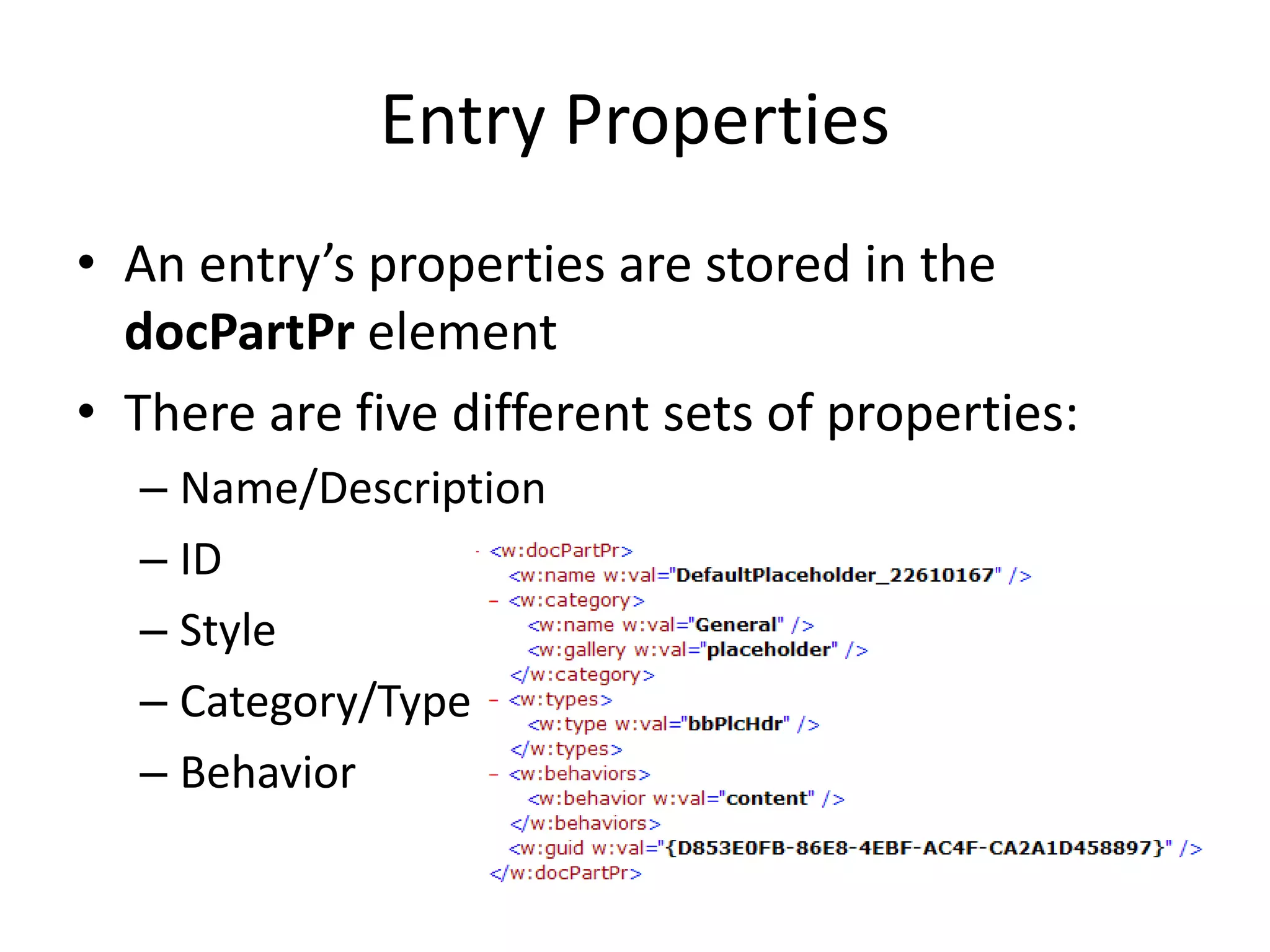 Entry Properties

• An entry's properties are stored in the **docPartPr** element

• There are five different sets of properties:

– Name/Description

– ID

– Style

– Category/Type

– Behavior

- <w:docPartPr>
<w:name w:val="DefaultPlaceholder_22610167" />
- <w:category>
<w:name w:val="General" />
<w:gallery w:val="placeholder" />
</w:category>
- <w:types>
<w:type w:val="bbPlcHdr" />
</w:types>
- <w:behaviors>
<w:behavior w:val="content" />
</w:behaviors>
<w:guid w:val="{D853E0FB-86E8-4EBF-AC4F-CA2A1D458897}" />
</w:docPartPr>